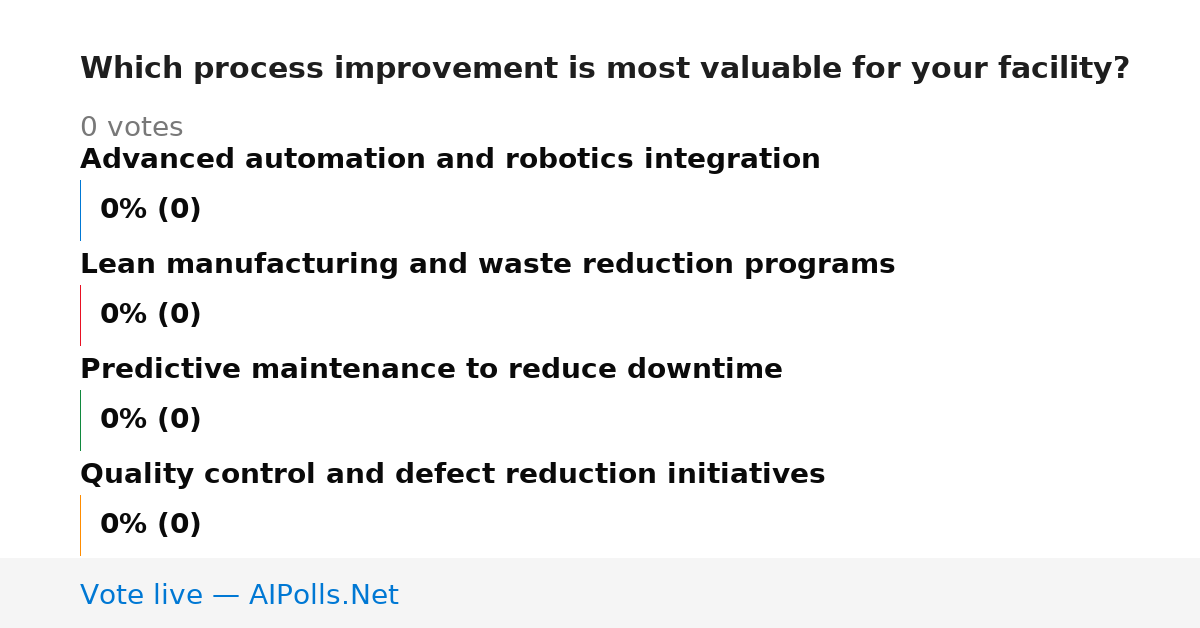 Which process improvement is most valuable for your facility?

0 votes

Advanced automation and robotics integration

0% (0)

Lean manufacturing and waste reduction programs

0% (0)

Predictive maintenance to reduce downtime

0% (0)

Quality control and defect reduction initiatives

0% (0)

Vote live — AIPolls.Net